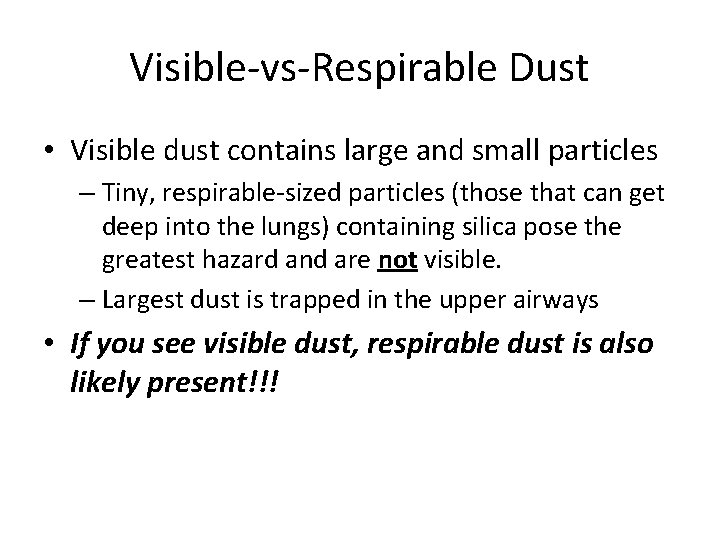 Visible-vs-Respirable Dust

• Visible dust contains large and small particles
  – Tiny, respirable-sized particles (those that can get deep into the lungs) containing silica pose the greatest hazard and are not visible.
  – Largest dust is trapped in the upper airways
• If you see visible dust, respirable dust is also likely present!!!